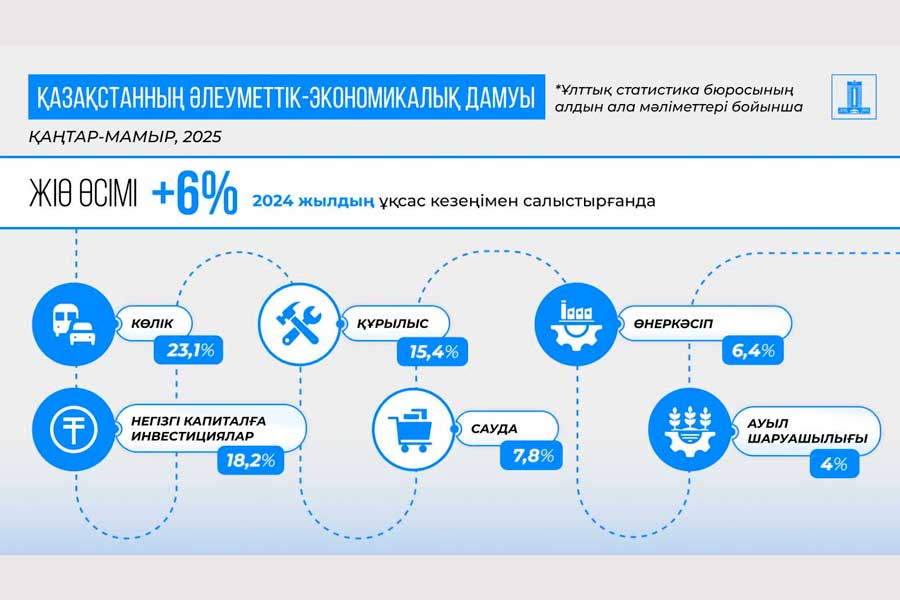 ҚАЗАҚСТАННЫҢ ӘЛЕУМЕТТІК-ЭКОНОМИКАЛЫҚ ДАМУЫ

*Ұлттық статистика бюросының алдын ала мәліметтері бойынша

ҚАҢТАР-МАМЫР, 2025

ЖІӨ ӨСІМІ +6% 2024 жылдың ұқсас кезеңімен салыстырғанда

КӨЛІК 23,1%

ҚҰРЫЛЫС 15,4%

ӨНЕРКӘСІП 6,4%

НЕГІЗГІ КАПИТАЛҒА ИНВЕСТИЦИЯЛАР 18,2%

САУДА 7,8%

АУЫЛ ШАРУАШЫЛЫҒЫ 4%